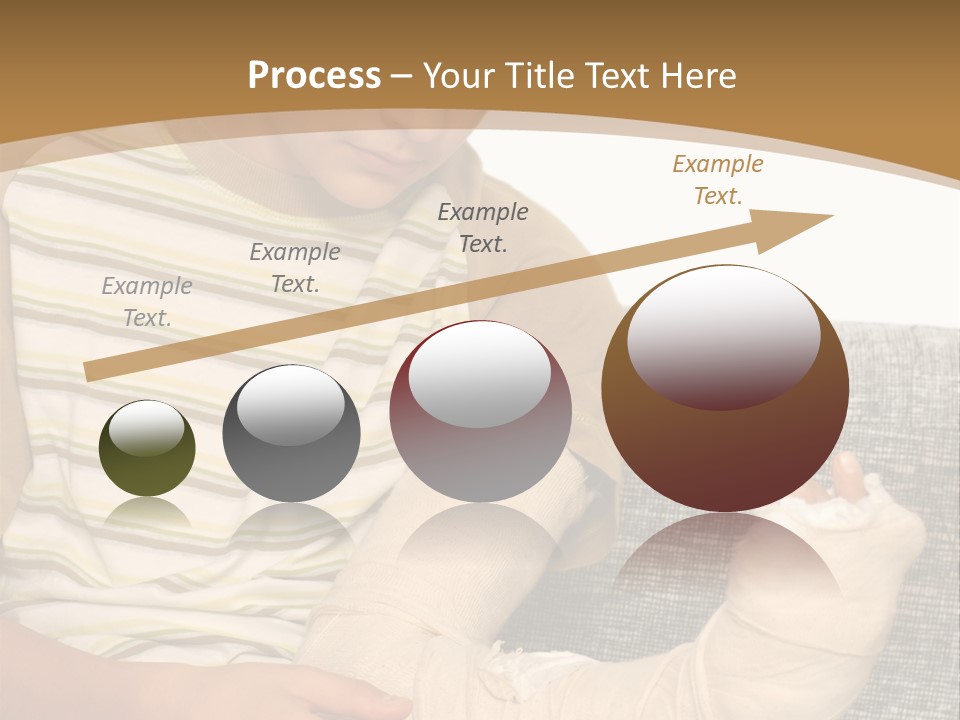 Process – Your Title Text Here

Example Text.

Example Text.

Example Text.

Example Text.